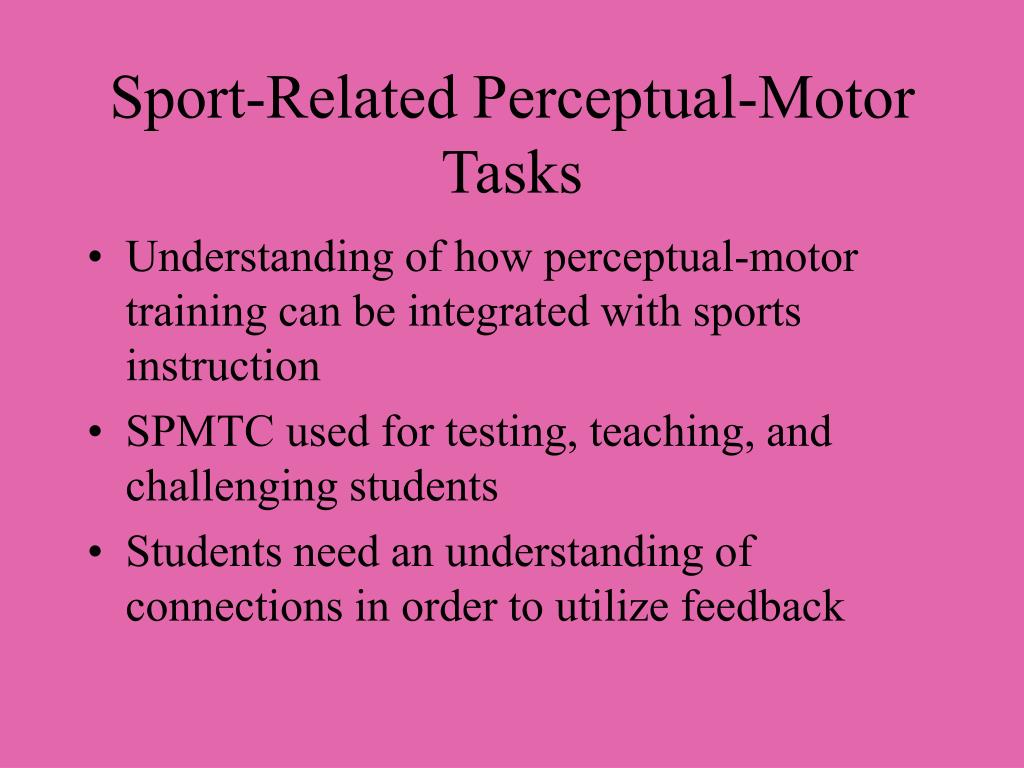 Sport-Related Perceptual-Motor Tasks

• Understanding of how perceptual-motor training can be integrated with sports instruction
• SPMTC used for testing, teaching, and challenging students
• Students need an understanding of connections in order to utilize feedback